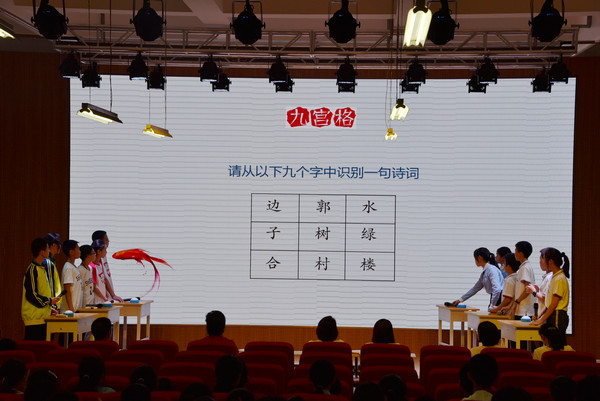 九宫格

请从以下九个字中识别一句诗词

| 边 | 郭 | 水 |
|---|---|---|
| 子 | 树 | 绿 |
| 合 | 村 | 楼 |